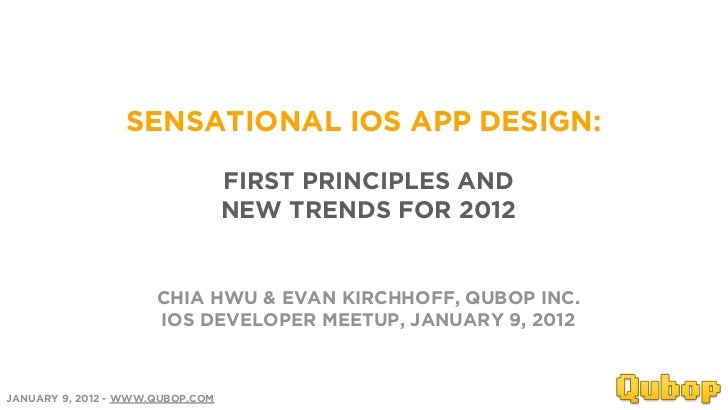 SENSATIONAL IOS APP DESIGN:

FIRST PRINCIPLES AND
NEW TRENDS FOR 2012

CHIA HWU & EVAN KIRCHHOFF, QUBOP INC.
IOS DEVELOPER MEETUP, JANUARY 9, 2012

JANUARY 9, 2012 - WWW.QUBOP.COM

Qubop